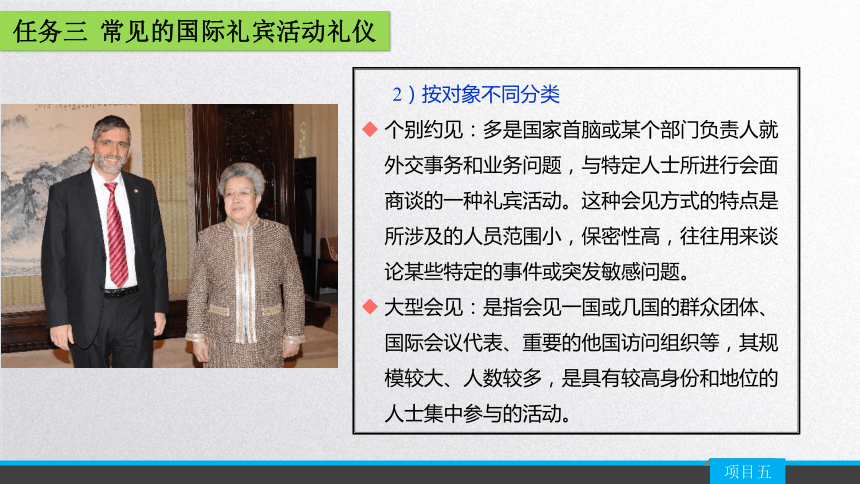 任务三 常见的国际礼宾活动礼仪

2）按对象不同分类

◆ 个别约见：多是国家首脑或某个部门负责人就外交事务和业务问题，与特定人士所进行会面商谈的一种礼宾活动。这种会见方式的特点是所涉及的人员范围小，保密性高，往往用来谈论某些特定的事件或突发敏感问题。

◆ 大型会见：是指会见一国或几国的群众团体、国际会议代表、重要的他国访问组织等，其规模较大、人数较多，是具有较高身份和地位的人士集中参与的活动。

项目五